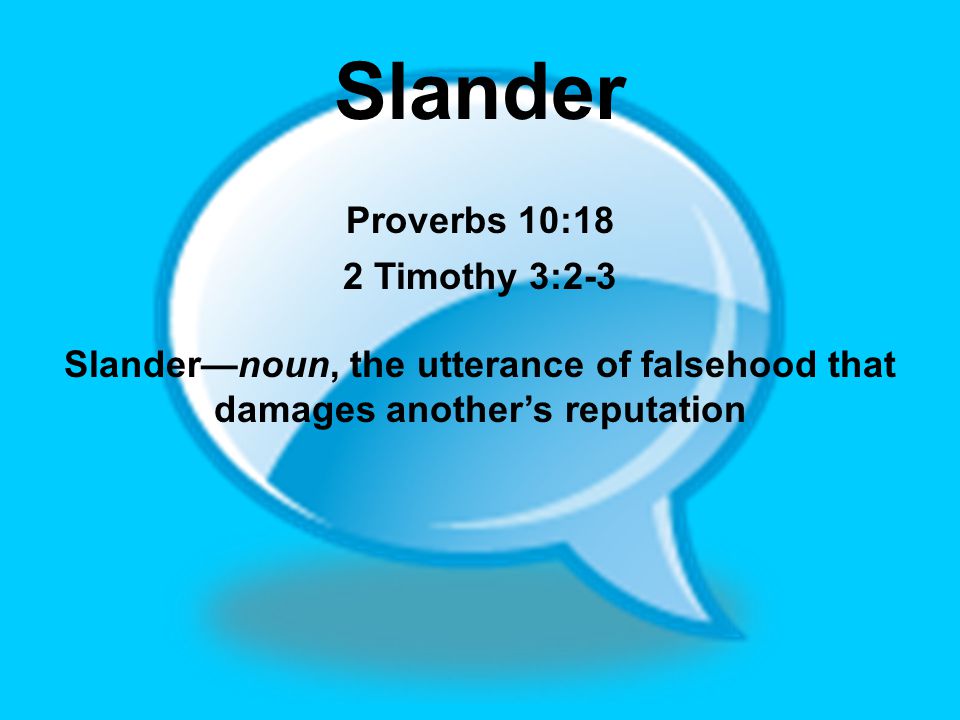 Slander

Proverbs 10:18

2 Timothy 3:2-3

Slander—noun, the utterance of falsehood that damages another’s reputation